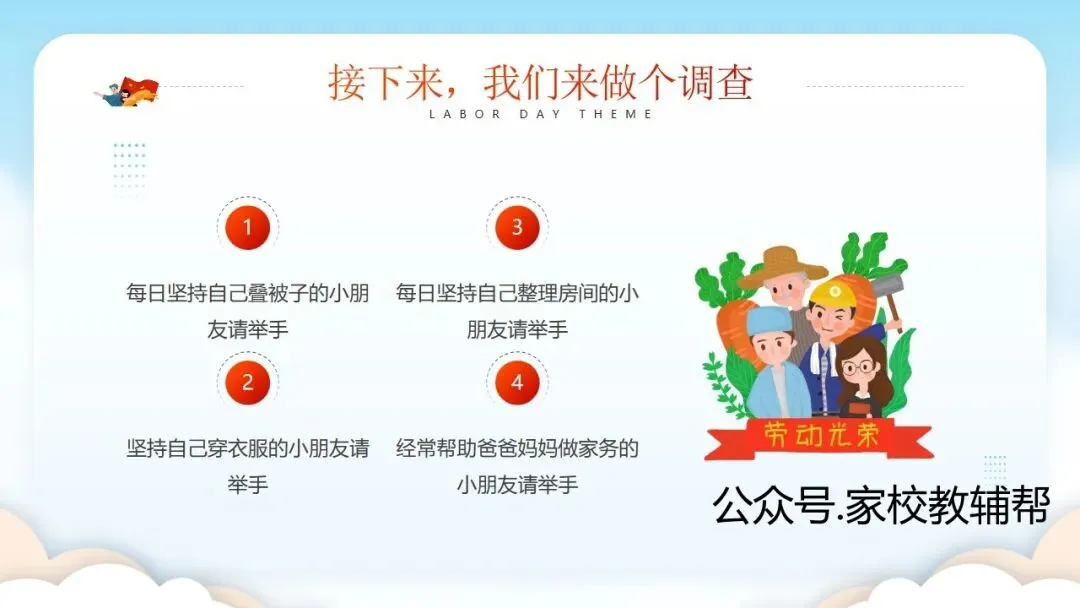 接下来，我们来做个调查

LABOR DAY THEME

1

每日坚持自己叠被子的小朋友请举手

2

坚持自己穿衣服的小朋友请举手

3

每日坚持自己整理房间的小朋友请举手

4

经常帮助爸爸妈妈做家务的小朋友请举手

劳动光荣

公众号.家校教辅帮